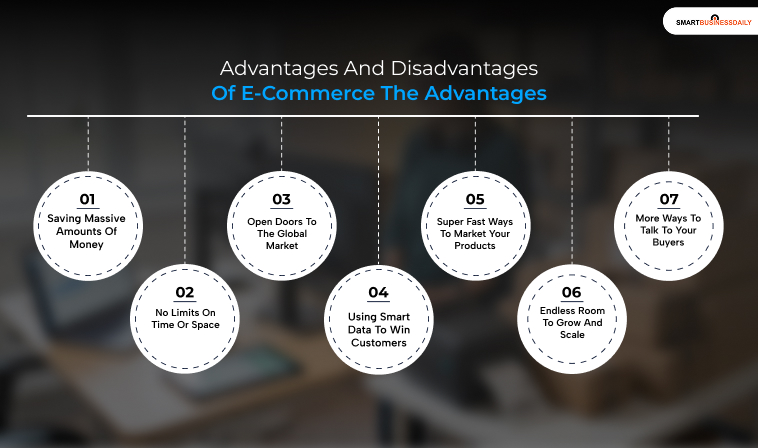 SMARTBUSINESSDAILY

Advantages And Disadvantages
Of E-Commerce The Advantages

01
Saving Massive Amounts Of Money

02
No Limits On Time Or Space

03
Open Doors To The Global Market

04
Using Smart Data To Win Customers

05
Super Fast Ways To Market Your Products

06
Endless Room To Grow And Scale

07
More Ways To Talk To Your Buyers